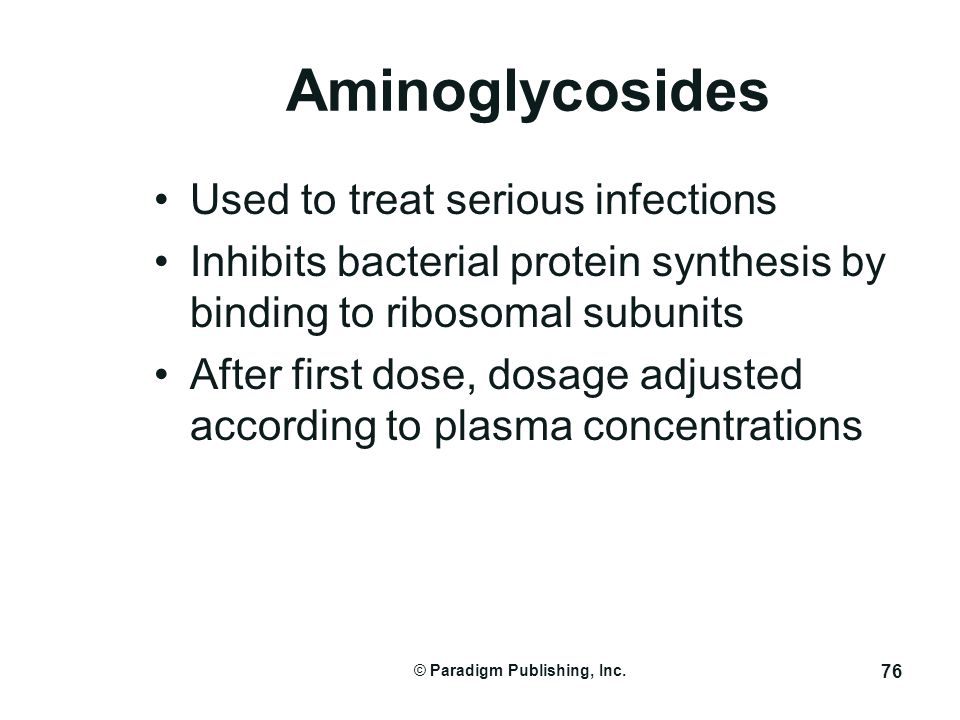 Aminoglycosides

• Used to treat serious infections
• Inhibits bacterial protein synthesis by binding to ribosomal subunits
• After first dose, dosage adjusted according to plasma concentrations

© Paradigm Publishing, Inc.

76